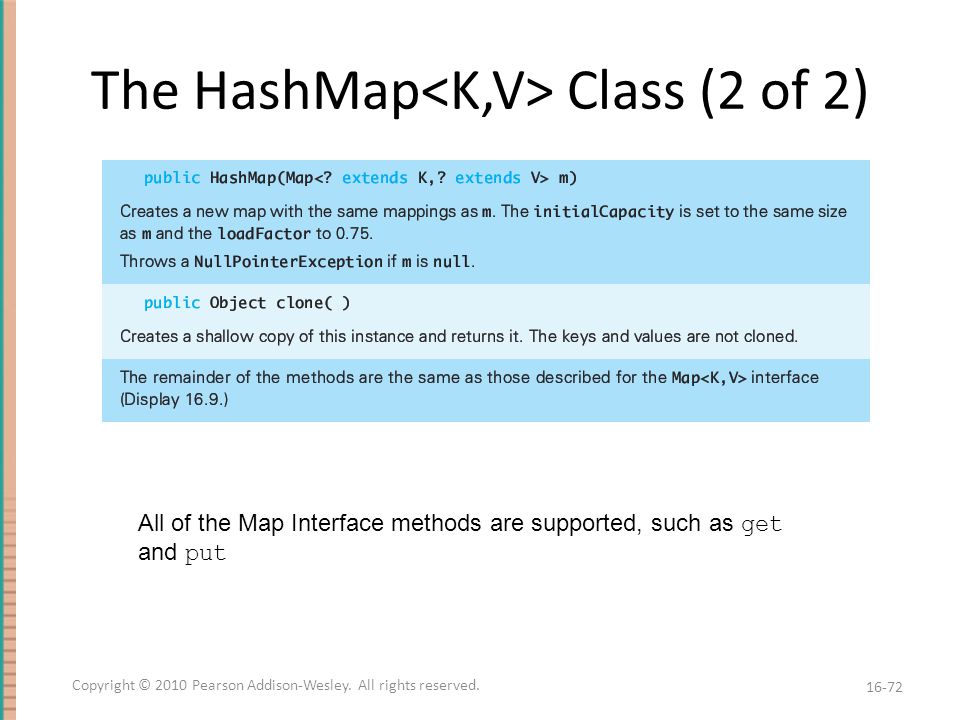 The HashMap<K,V> Class (2 of 2)

public HashMap(Map<? extends K,? extends V> m)

Creates a new map with the same mappings as m. The initialCapacity is set to the same size as m and the loadFactor to 0.75.

Throws a NullPointerException if m is null.

public Object clone( )

Creates a shallow copy of this instance and returns it. The keys and values are not cloned.

The remainder of the methods are the same as those described for the Map<K,V> interface (Display 16.9.)

All of the Map Interface methods are supported, such as get and put

Copyright © 2010 Pearson Addison-Wesley. All rights reserved.

16-72